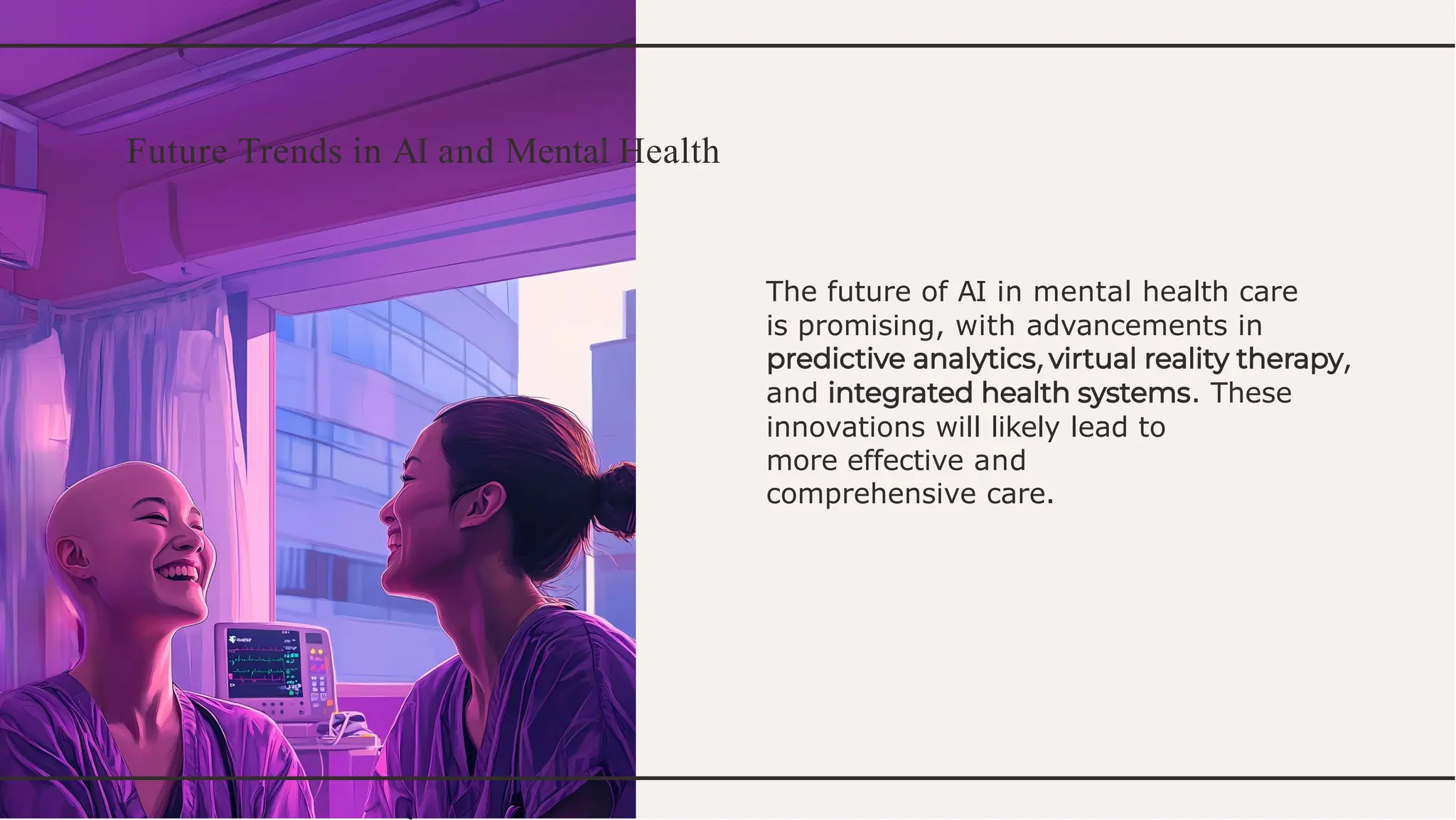 Future Trends in AI and Mental Health

The future of AI in mental health care is promising, with advancements in predictive analytics, virtual reality therapy, and integrated health systems. These innovations will likely lead to more effective and comprehensive care.